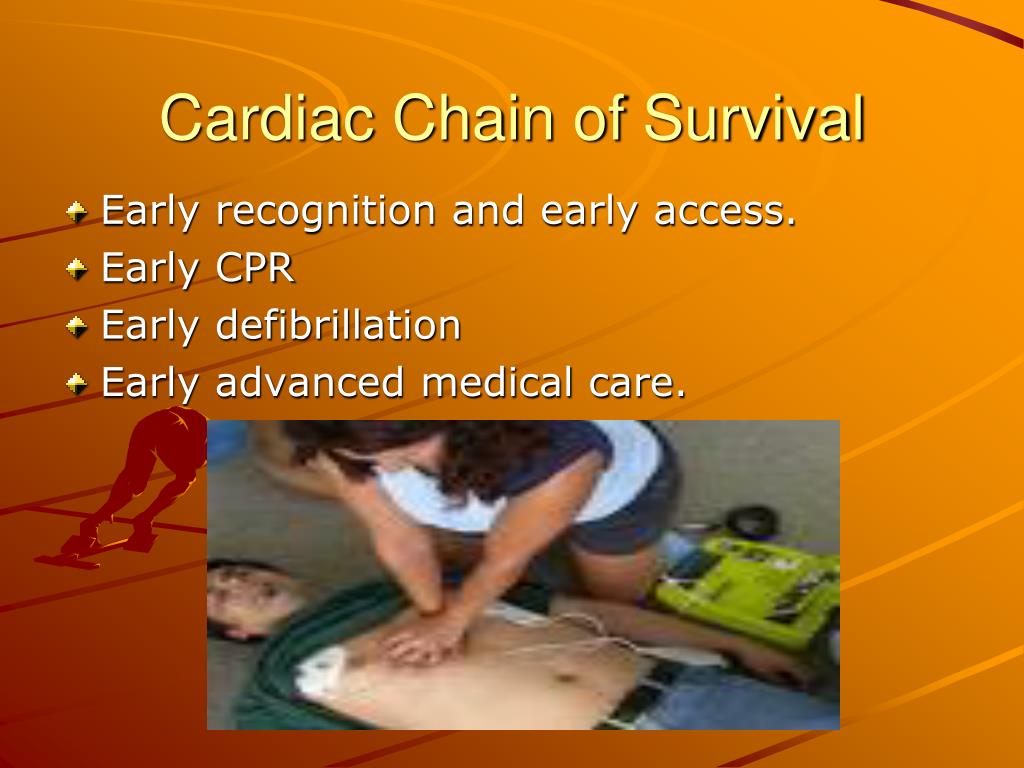 Cardiac Chain of Survival

Early recognition and early access.
Early CPR
Early defibrillation
Early advanced medical care.